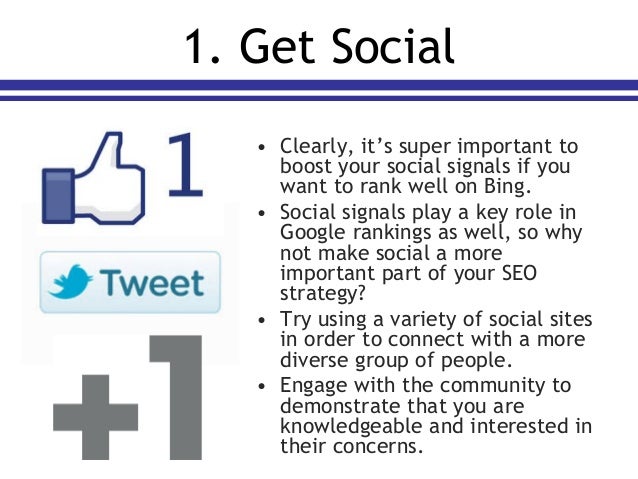 1. Get Social

1

Tweet

+1

• Clearly, it's super important to boost your social signals if you want to rank well on Bing.
• Social signals play a key role in Google rankings as well, so why not make social a more important part of your SEO strategy?
• Try using a variety of social sites in order to connect with a more diverse group of people.
• Engage with the community to demonstrate that you are knowledgeable and interested in their concerns.